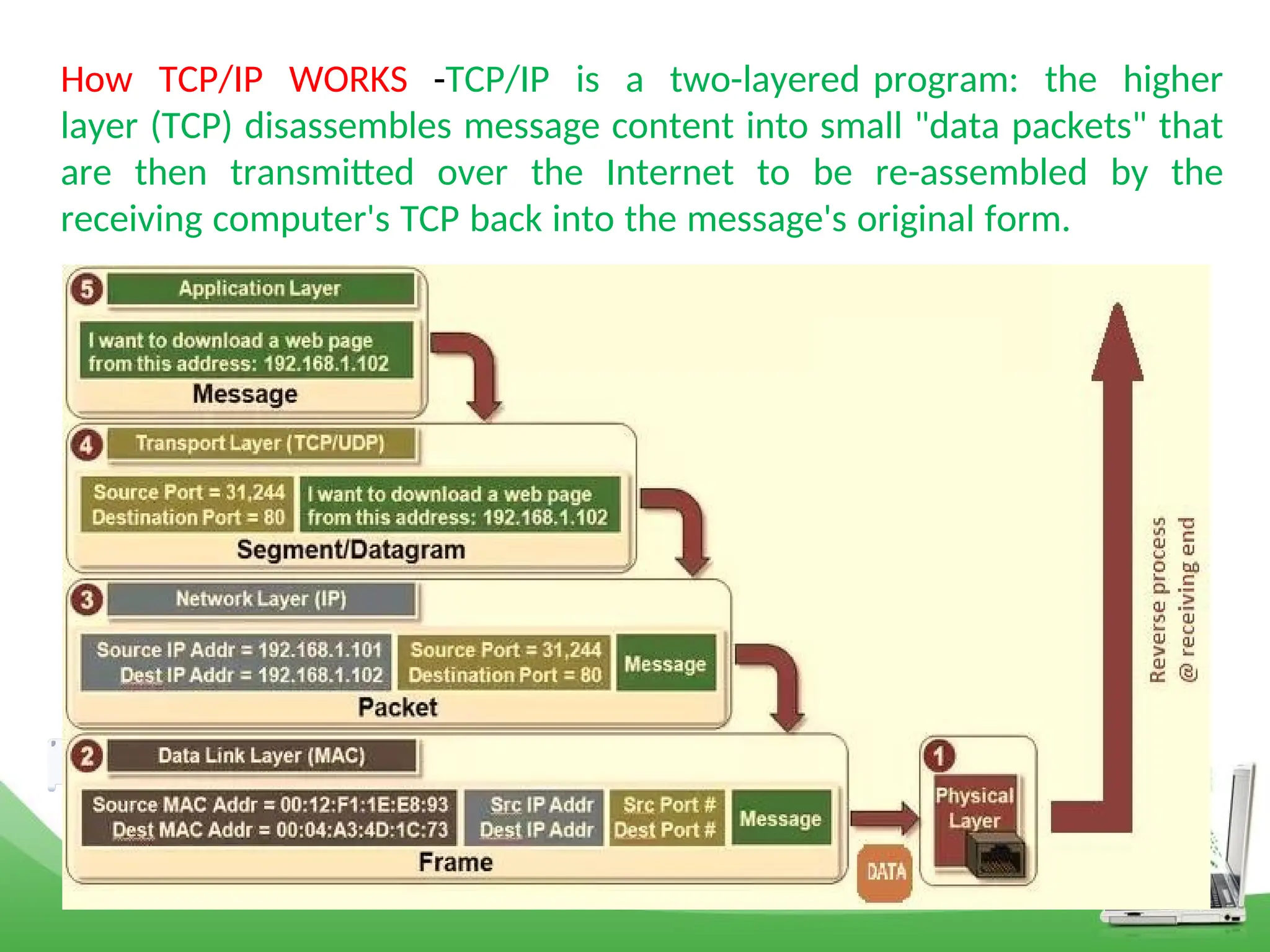 How TCP/IP WORKS -TCP/IP is a two-layered program: the higher layer (TCP) disassembles message content into small "data packets" that are then transmitted over the Internet to be re-assembled by the receiving computer's TCP back into the message's original form.

5 Application Layer

I want to download a web page from this address: 192.168.1.102

Message

4 Transport Layer (TCP/UDP)

Source Port = 31,244 Destination Port = 80

I want to download a web page from this address: 192.168.1.102

Segment/Datagram

3 Network Layer (IP)

Source IP Addr = 192.168.1.101 Dest IP Addr = 192.168.1.102

Source Port = 31,244 Destination Port = 80

Message

Packet

2 Data Link Layer (MAC)

Source MAC Addr = 00:12:F1:1E:E8:93 Dest MAC Addr = 00:04:A3:4D:1C:73

Src IP Addr Dest IP Addr

Src Port # Dest Port #

Message

Frame

DATA

1 Physical Layer

Reverse process @ receiving end